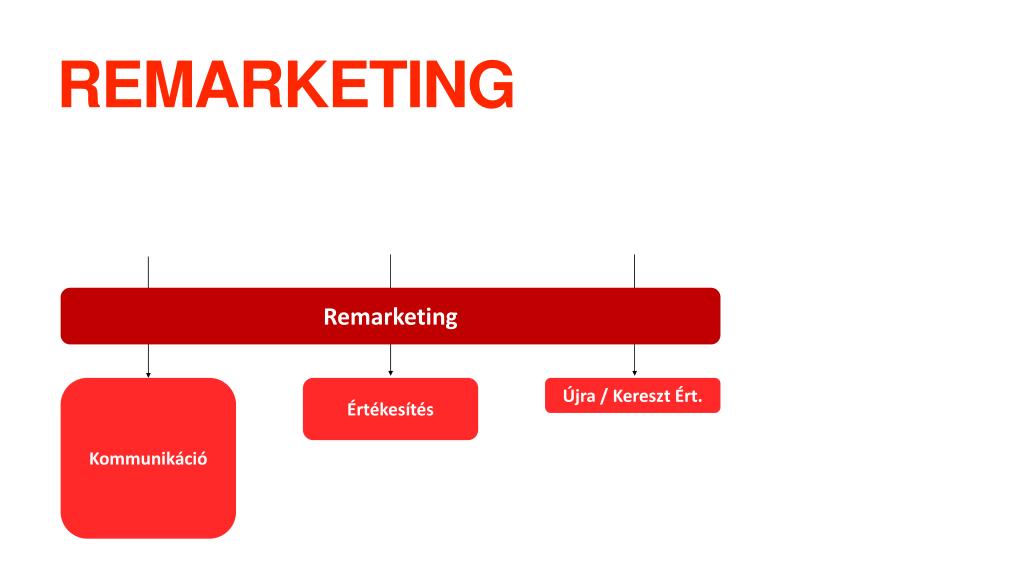 REMARKETING

Remarketing

Kommunikáció

Értékesítés

Újra / Kereszt Ért.